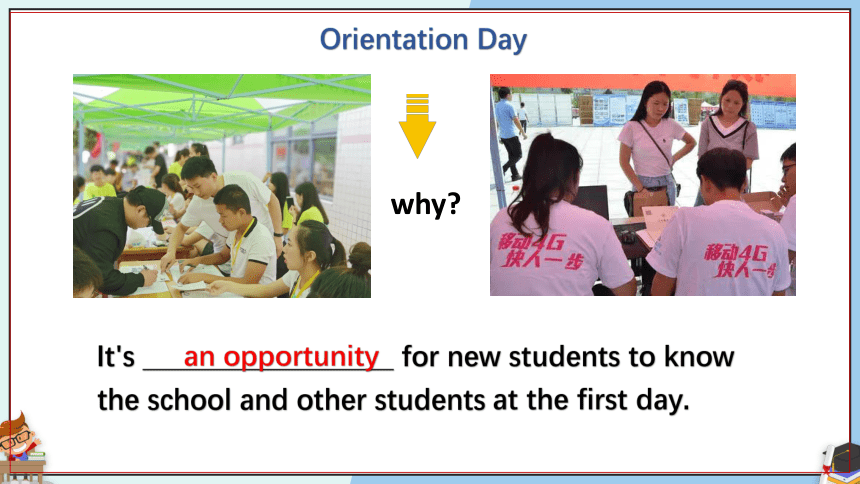 Orientation Day

why?

移动4G 快人一步

移动4G 快人一步

It's an opportunity for new students to know the school and other students at the first day.